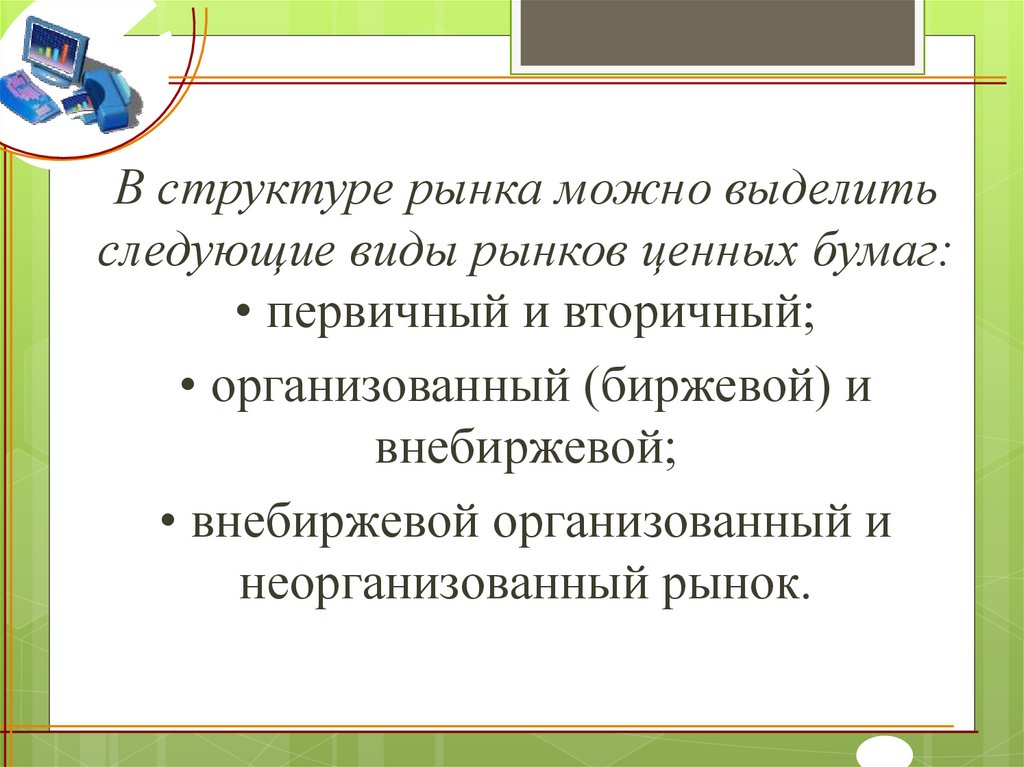 В структуре рынка можно выделить следующие виды рынков ценных бумаг:

• первичный и вторичный;

• организованный (биржевой) и внебиржевой;

• внебиржевой организованный и неорганизованный рынок.